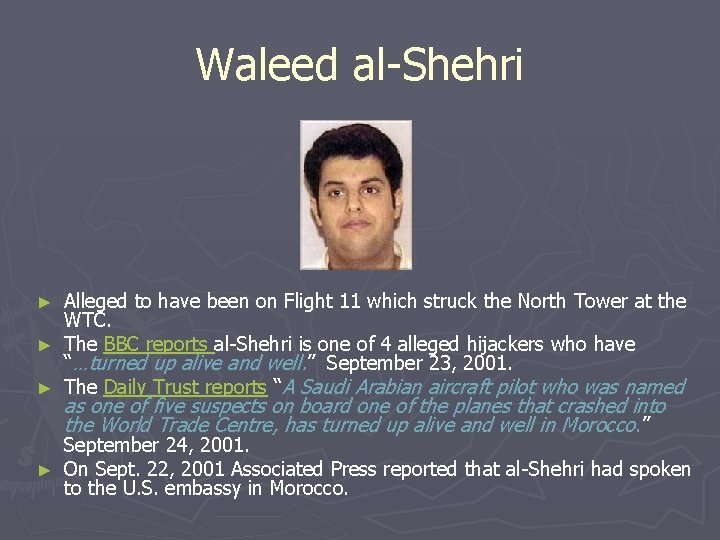 Waleed al-Shehri

► Alleged to have been on Flight 11 which struck the North Tower at the WTC.

► The BBC reports al-Shehri is one of 4 alleged hijackers who have "…turned up alive and well." September 23, 2001.

► The Daily Trust reports "A Saudi Arabian aircraft pilot who was named as one of five suspects on board one of the planes that crashed into the World Trade Centre, has turned up alive and well in Morocco." September 24, 2001.

► On Sept. 22, 2001 Associated Press reported that al-Shehri had spoken to the U.S. embassy in Morocco.